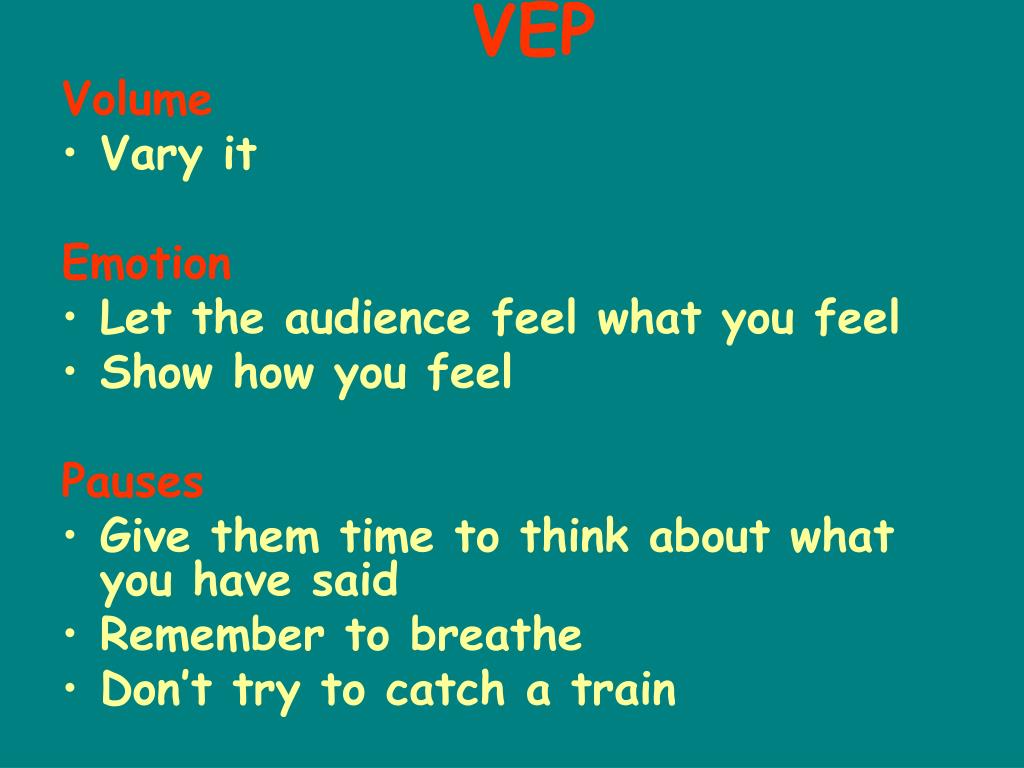 VEP

Volume
• Vary it

Emotion
• Let the audience feel what you feel
• Show how you feel

Pauses
• Give them time to think about what you have said
• Remember to breathe
• Don't try to catch a train